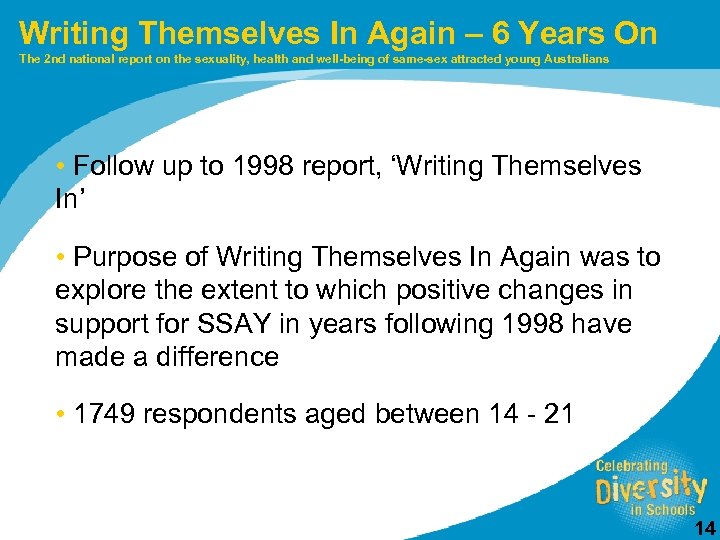 Writing Themselves In Again – 6 Years On
The 2nd national report on the sexuality, health and well-being of same-sex attracted young Australians

• Follow up to 1998 report, ‘Writing Themselves In’

• Purpose of Writing Themselves In Again was to explore the extent to which positive changes in support for SSAY in years following 1998 have made a difference

• 1749 respondents aged between 14 - 21

Celebrating Diversity in Schools

14